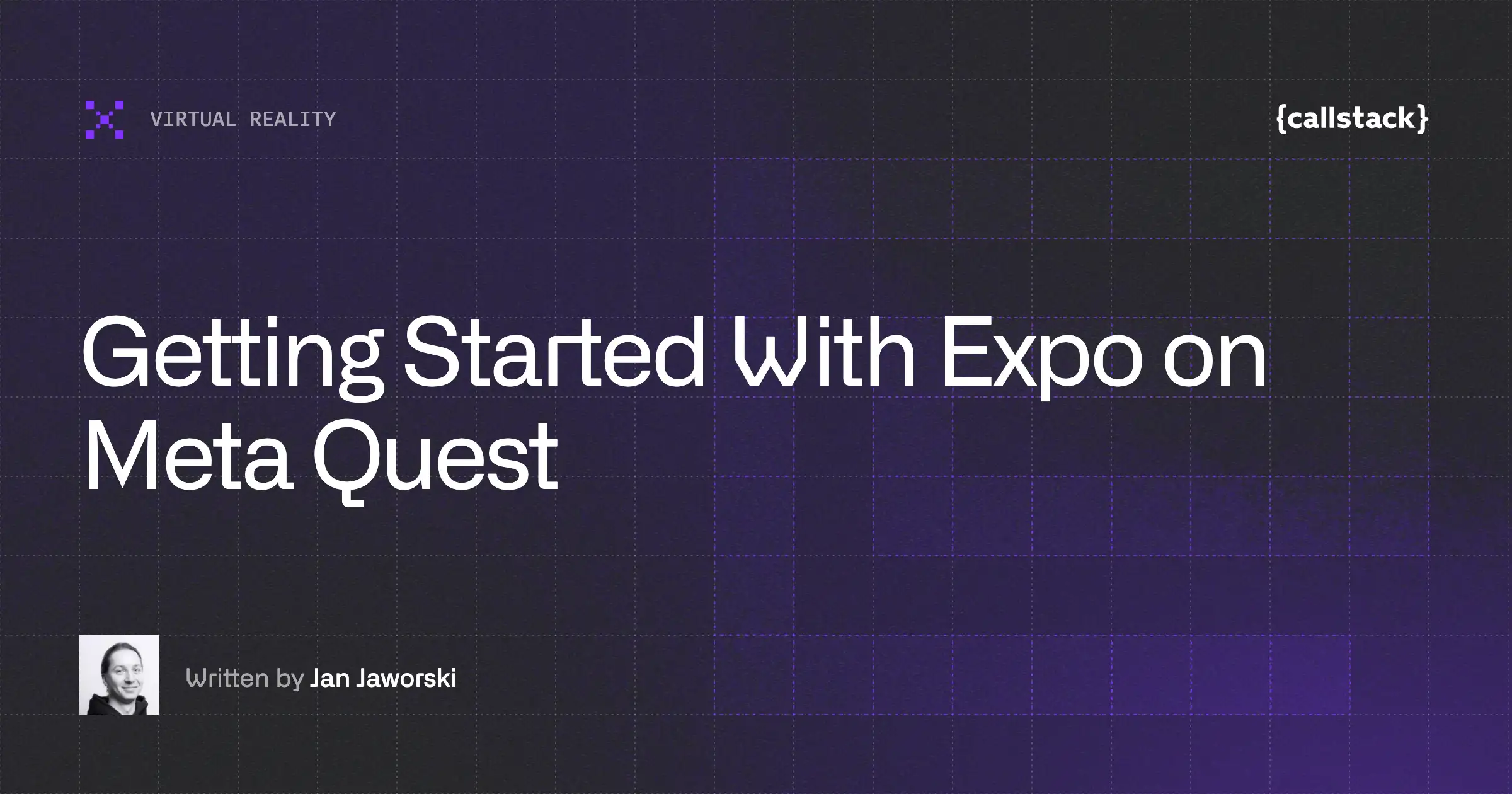 VIRTUAL REALITY

{callstack}

Getting Started With Expo on Meta Quest

Written by Jan Jaworski